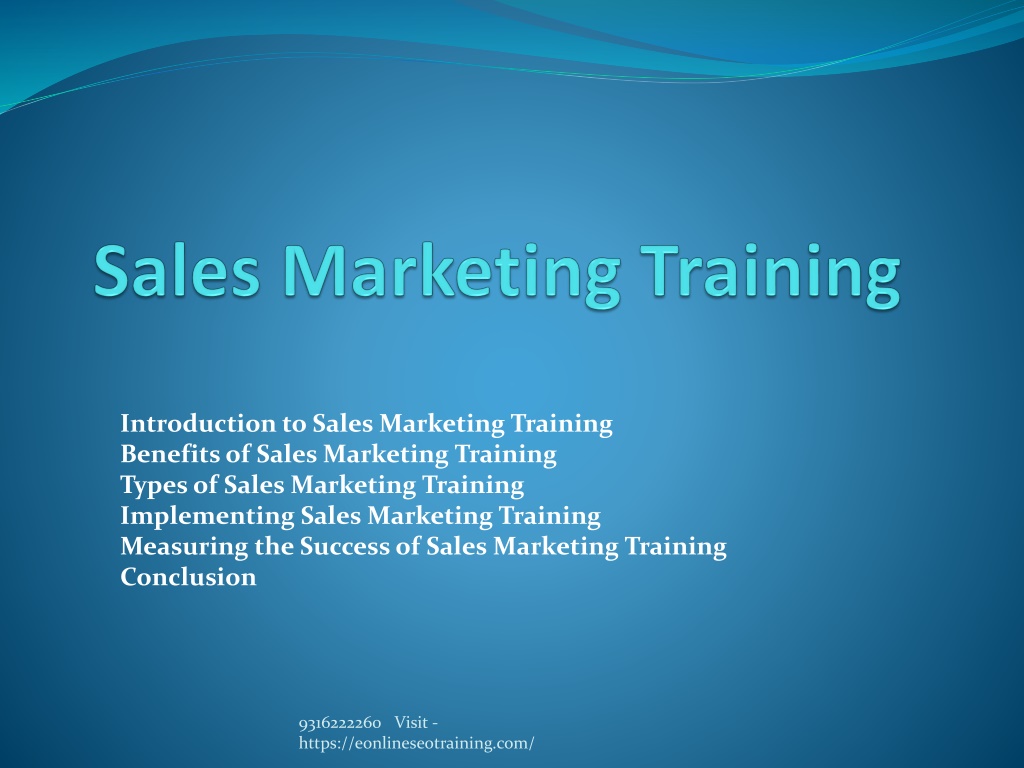 Sales Marketing Training

Introduction to Sales Marketing Training
Benefits of Sales Marketing Training
Types of Sales Marketing Training
Implementing Sales Marketing Training
Measuring the Success of Sales Marketing Training
Conclusion

9316222260 Visit - https://eonlineseotraining.com/